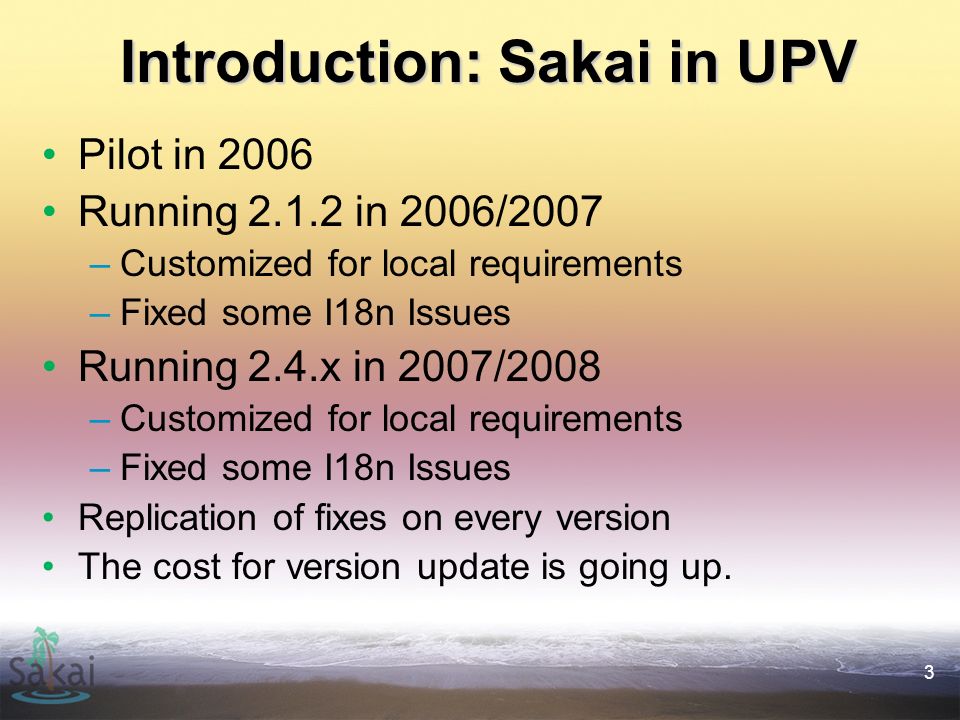 Introduction: Sakai in UPV

• Pilot in 2006
• Running 2.1.2 in 2006/2007
  – Customized for local requirements
  – Fixed some I18n Issues
• Running 2.4.x in 2007/2008
  – Customized for local requirements
  – Fixed some I18n Issues
• Replication of fixes on every version
• The cost for version update is going up.

Sakai

3